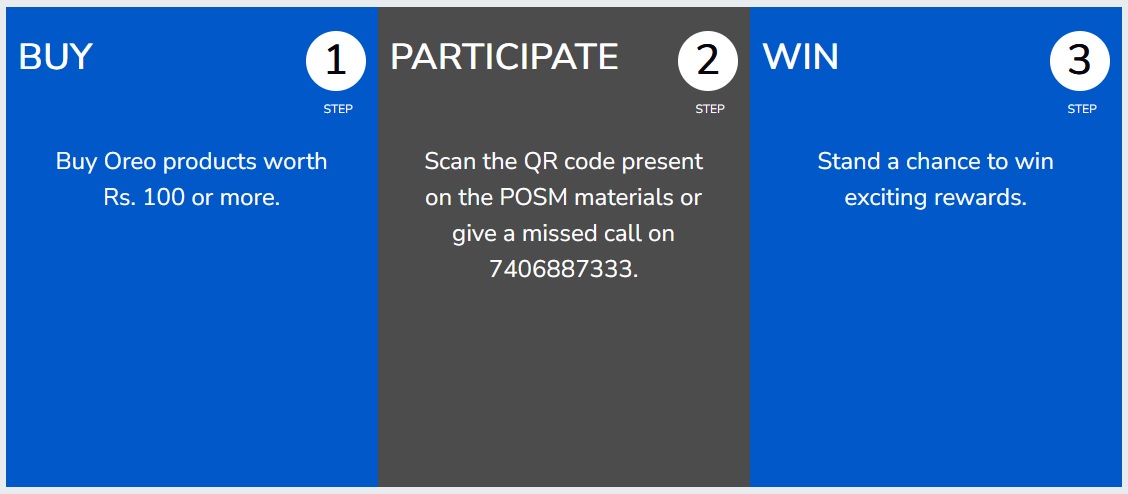 BUY
1
STEP

Buy Oreo products worth Rs. 100 or more.

PARTICIPATE
2
STEP

Scan the QR code present on the POSM materials or give a missed call on 7406887333.

WIN
3
STEP

Stand a chance to win exciting rewards.